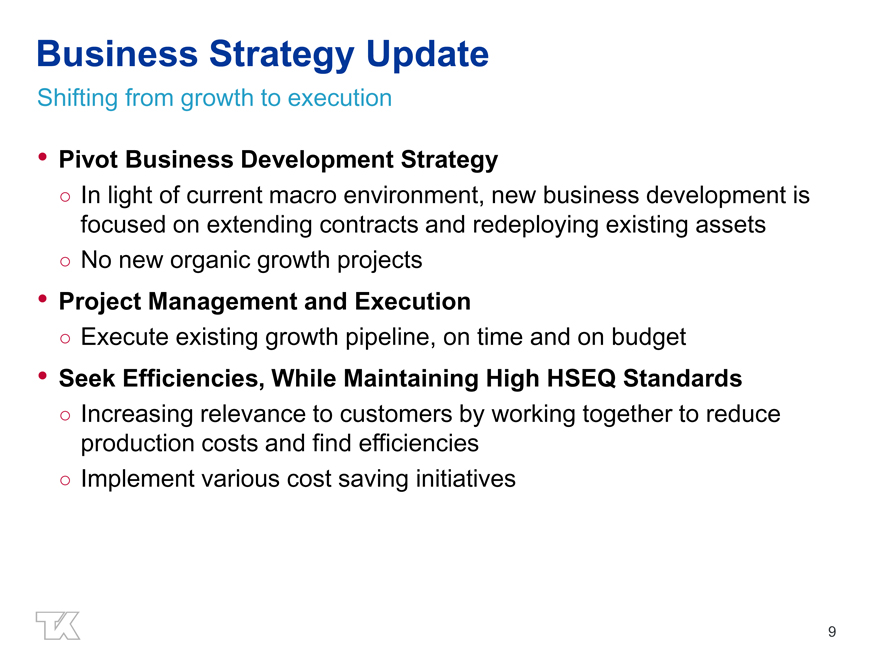 Business Strategy Update

Shifting from growth to execution

• Pivot Business Development Strategy
  ○ In light of current macro environment, new business development is focused on extending contracts and redeploying existing assets
  ○ No new organic growth projects

• Project Management and Execution
  ○ Execute existing growth pipeline, on time and on budget

• Seek Efficiencies, While Maintaining High HSEQ Standards
  ○ Increasing relevance to customers by working together to reduce production costs and find efficiencies
  ○ Implement various cost saving initiatives

TK

9